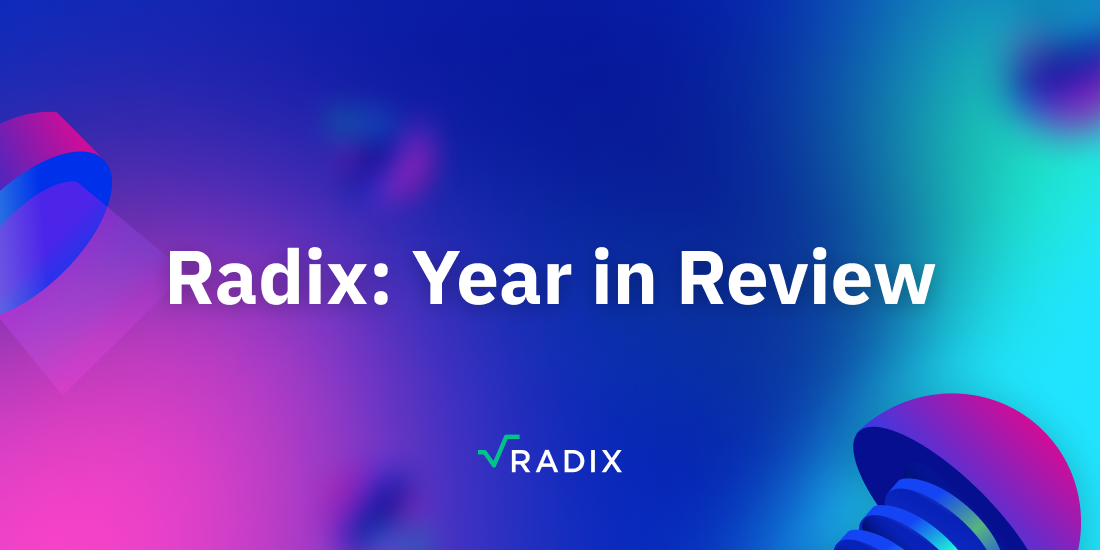 Radix: Year in Review

RADIX